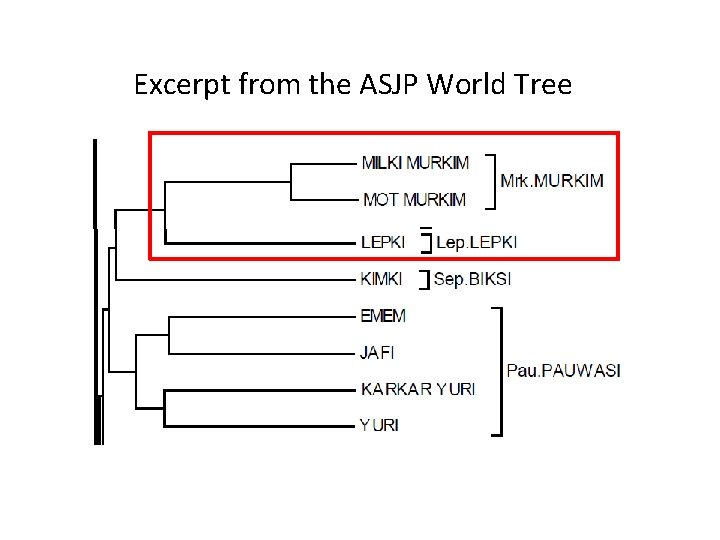 Excerpt from the ASJP World Tree

MILKI MURKIM
MOT MURKIM
Mrk.MURKIM
LEPKI
Lep.LEPKI
KIMKI
Sep.BIKSI
EMEM
JAFI
KARKAR YURI
YURI
Pau.PAUWASI